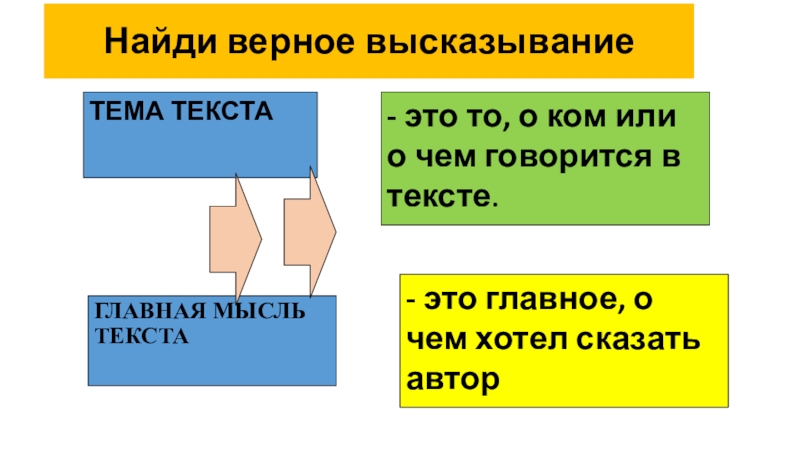 Найди верное высказывание

ТЕМА ТЕКСТА

- это то, о ком или о чем говорится в тексте.

ГЛАВНАЯ МЫСЛЬ ТЕКСТА

- это главное, о чем хотел сказать автор